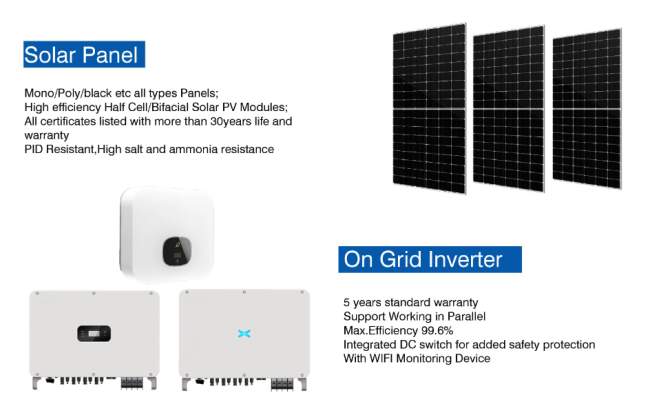 Solar Panel

Mono/Poly/black etc all types Panels;
High efficiency Half Cell/Bifacial Solar PV Modules;
All certificates listed with more than 30years life and warranty
PID Resistant,High salt and ammonia resistance

On Grid Inverter

5 years standard warranty
Support Working in Parallel
Max.Efficiency 99.6%
Integrated DC switch for added safety protection
With WIFI Monitoring Device